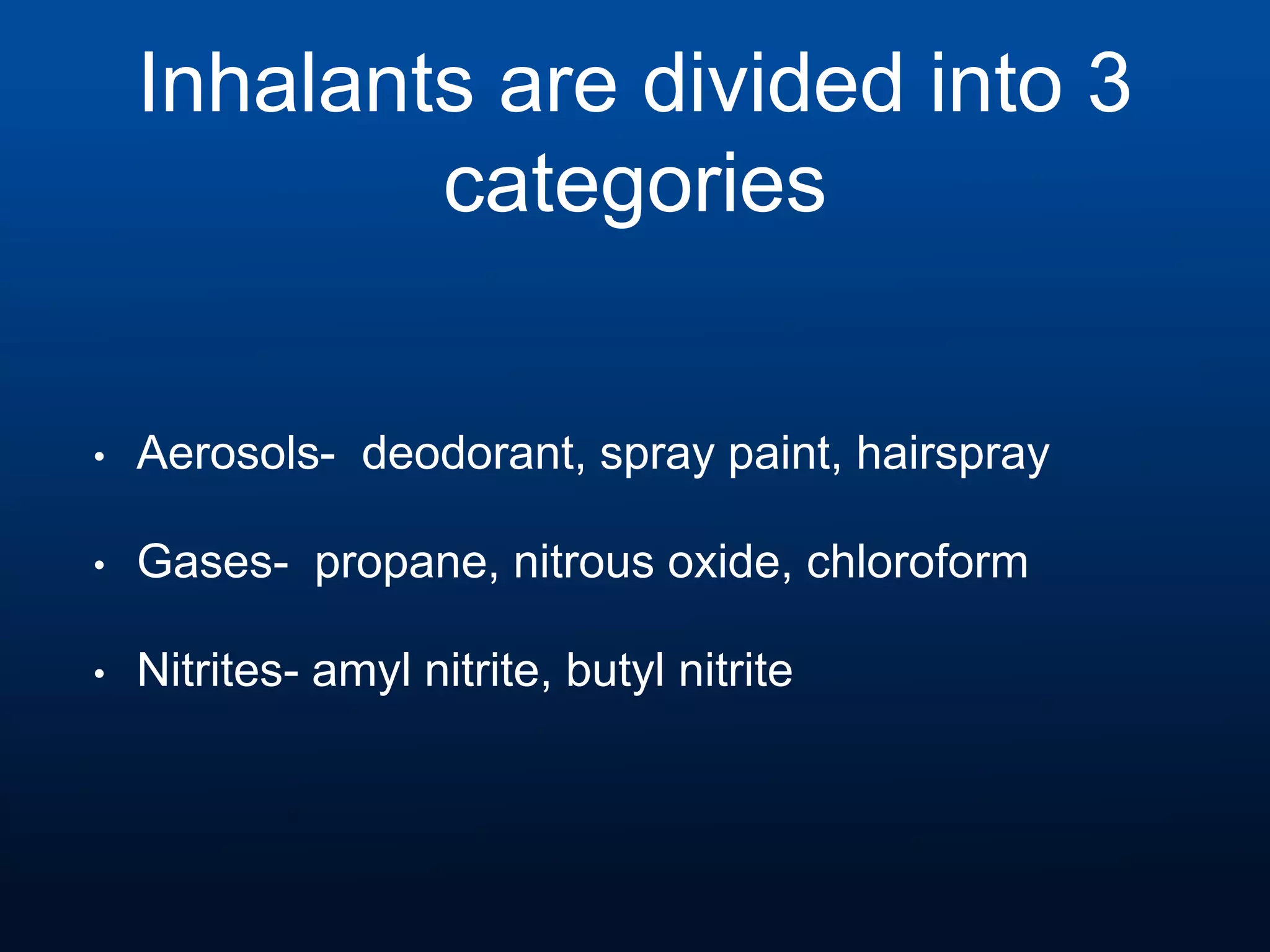 Inhalants are divided into 3 categories

• Aerosols-  deodorant, spray paint, hairspray

• Gases-  propane, nitrous oxide, chloroform

• Nitrites- amyl nitrite, butyl nitrite